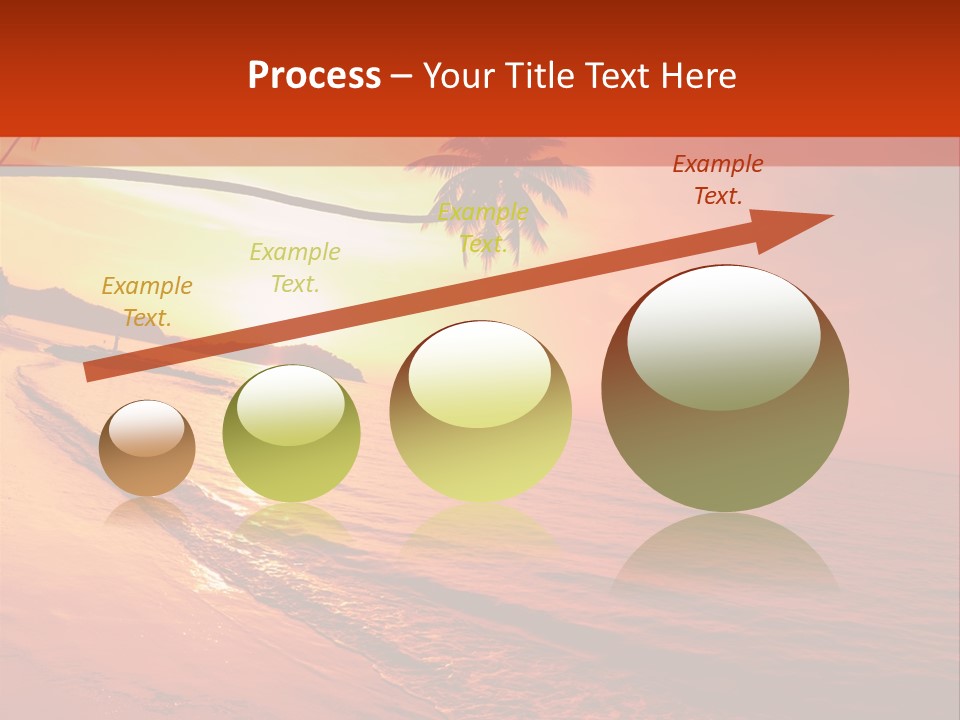 Process – Your Title Text Here

Example Text.

Example Text.

Example Text.

Example Text.